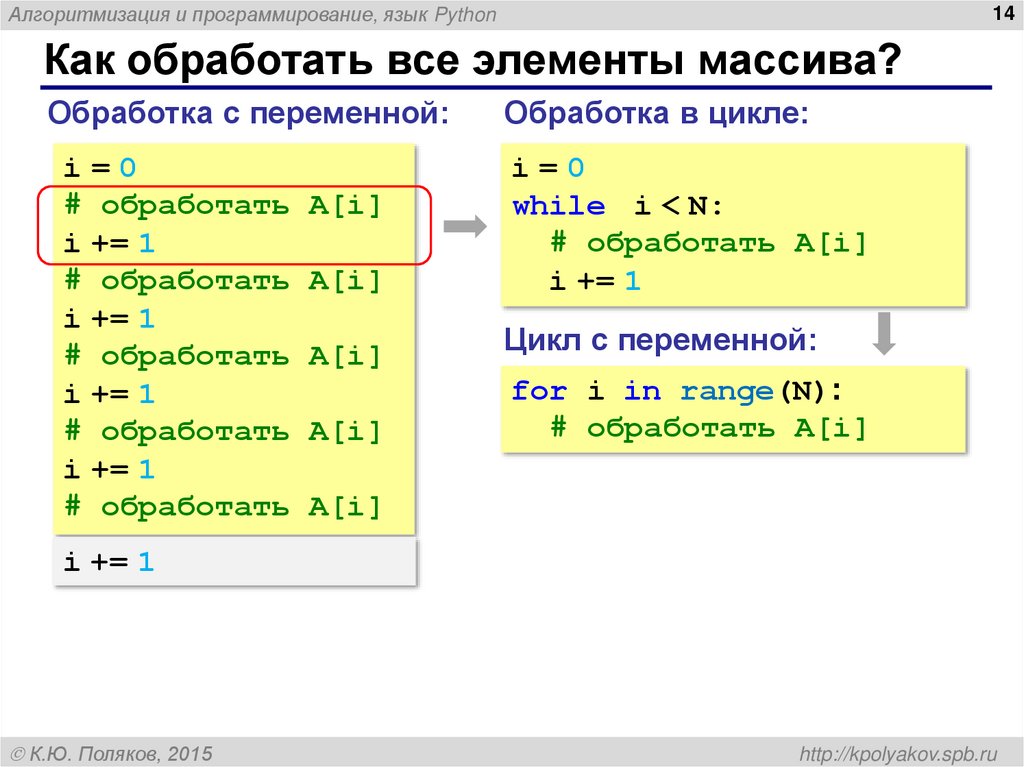 Алгоритмизация и программирование, язык Python

14

Как обработать все элементы массива?

Обработка с переменной:

i = 0
# обработать A[i]
i += 1
# обработать A[i]
i += 1
# обработать A[i]
i += 1
# обработать A[i]
i += 1
# обработать A[i]

i += 1

Обработка в цикле:

i = 0
while i < N:
  # обработать A[i]
  i += 1

Цикл с переменной:

for i in range(N):
  # обработать A[i]

© К.Ю. Поляков, 2015

http://kpolyakov.spb.ru